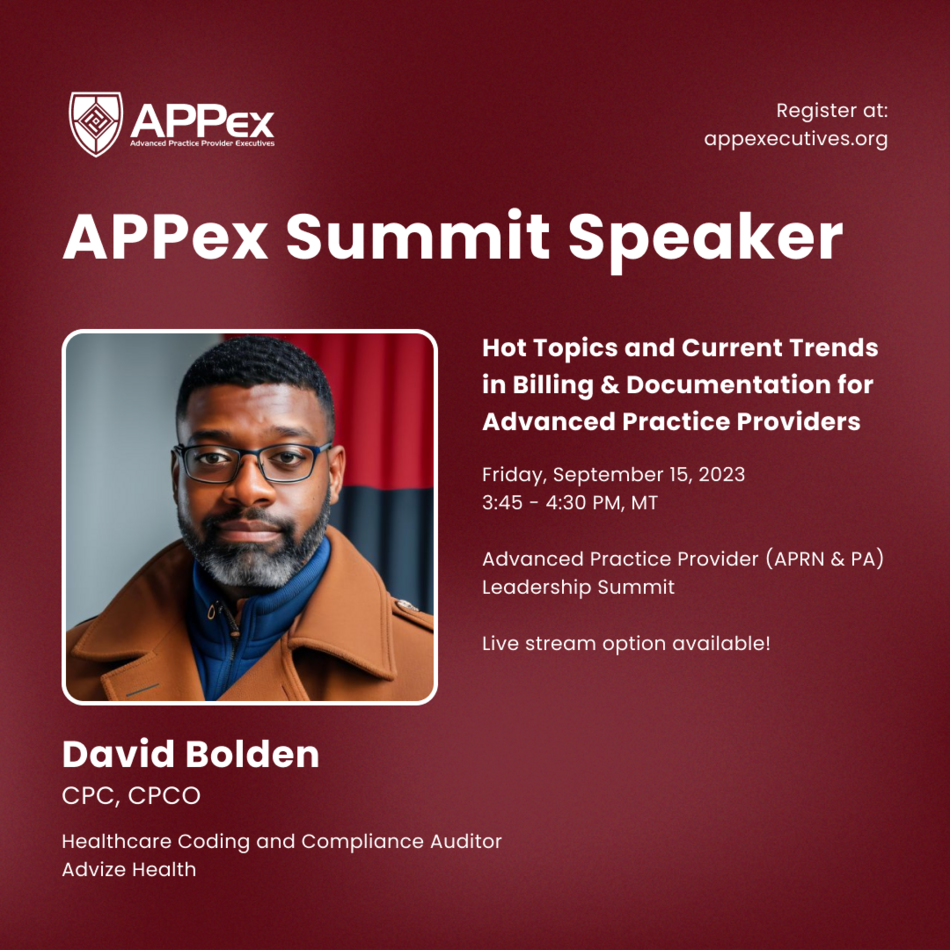 APPex
Advanced Practice Provider Executives

Register at:
appexecutives.org

APPex Summit Speaker

Hot Topics and Current Trends in Billing & Documentation for Advanced Practice Providers

Friday, September 15, 2023
3:45 - 4:30 PM, MT

Advanced Practice Provider (APRN & PA) Leadership Summit

Live stream option available!

David Bolden
CPC, CPCO

Healthcare Coding and Compliance Auditor
Advize Health